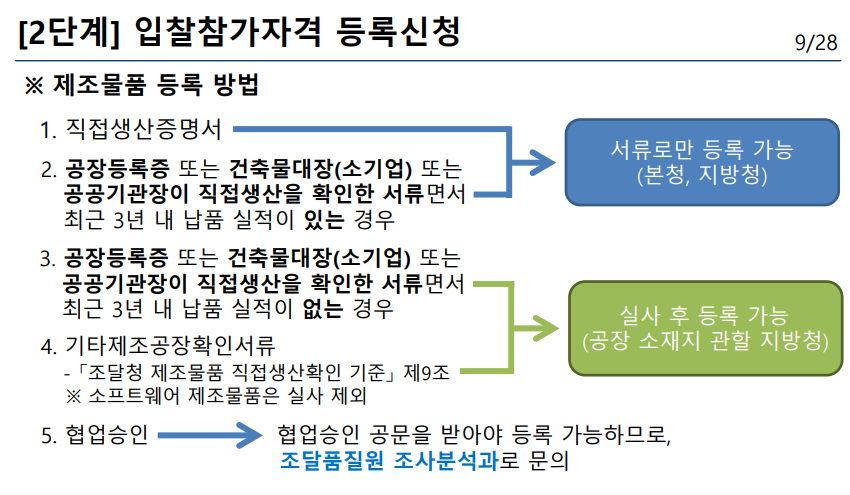 [2단계] 입찰참가자격 등록신청

9/28

※ 제조물품 등록 방법

1. 직접생산증명서

2. 공장등록증 또는 건축물대장(소기업) 또는 공공기관장이 직접생산을 확인한 서류면서 최근 3년 내 납품 실적이 있는 경우

서류로만 등록 가능 (본청, 지방청)

3. 공장등록증 또는 건축물대장(소기업) 또는 공공기관장이 직접생산을 확인한 서류면서 최근 3년 내 납품 실적이 없는 경우

4. 기타제조공장확인서류
-「조달청 제조물품 직접생산확인 기준」제9조
※ 소프트웨어 제조물품은 실사 제외

실사 후 등록 가능 (공장 소재지 관할 지방청)

5. 협업승인

협업승인 공문을 받아야 등록 가능하므로, 조달품질원 조사분석과로 문의